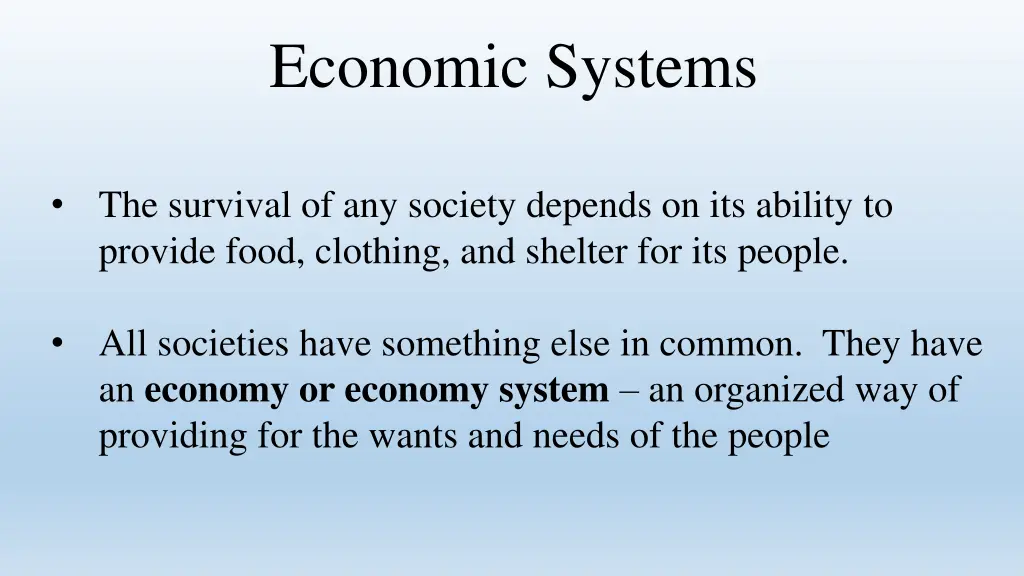 Economic Systems

• The survival of any society depends on its ability to provide food, clothing, and shelter for its people.

• All societies have something else in common. They have an economy or economy system – an organized way of providing for the wants and needs of the people